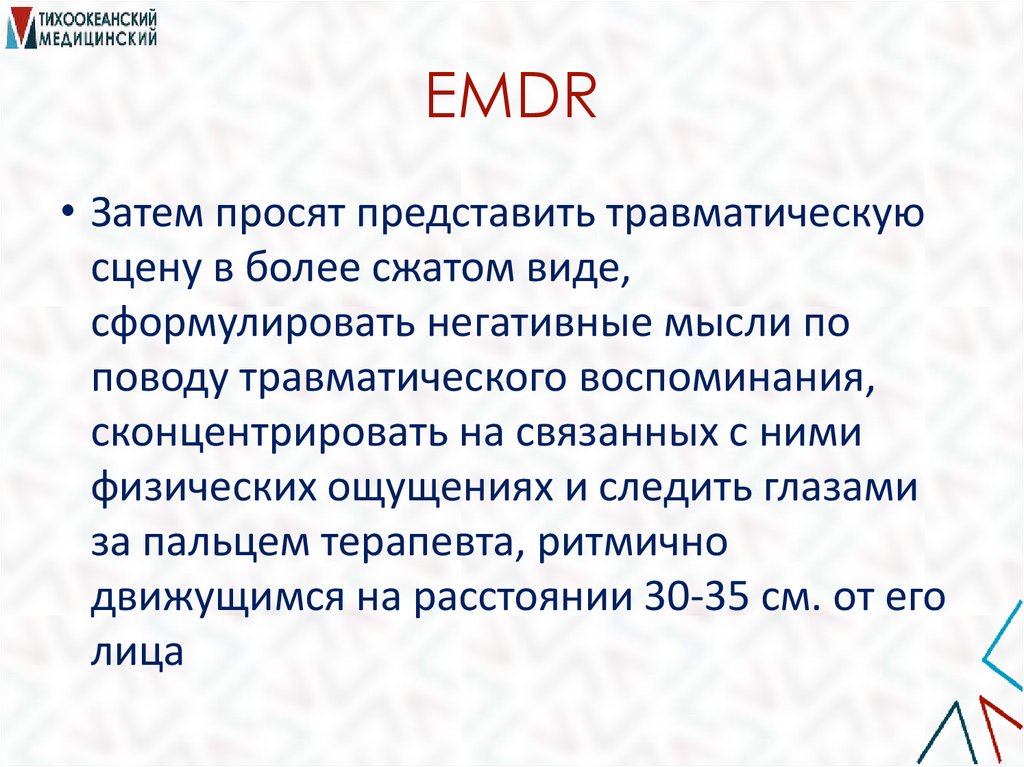 ТИХООКЕАНСКИЙ МЕДИЦИНСКИЙ

EMDR

• Затем просят представить травматическую сцену в более сжатом виде, сформулировать негативные мысли по поводу травматического воспоминания, сконцентрировать на связанных с ними физических ощущениях и следить глазами за пальцем терапевта, ритмично движущимся на расстоянии 30-35 см. от его лица